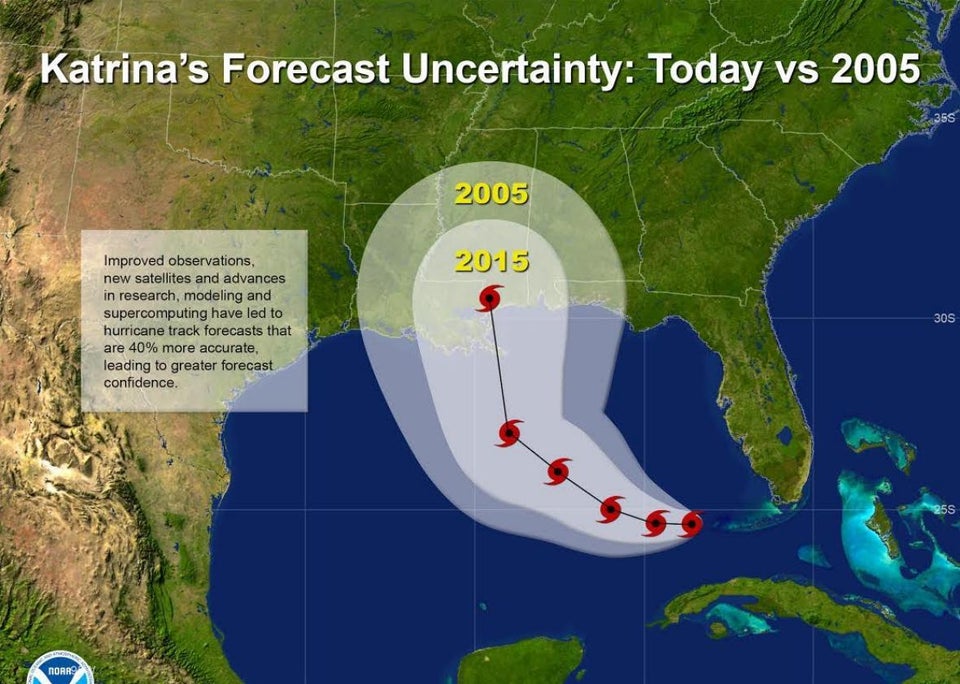 Katrina's Forecast Uncertainty: Today vs 2005

35S

2005

2015

Improved observations, new satellites and advances in research, modeling and supercomputing have led to hurricane track forecasts that are 40% more accurate, leading to greater forecast confidence.

30S

25S

NOAA